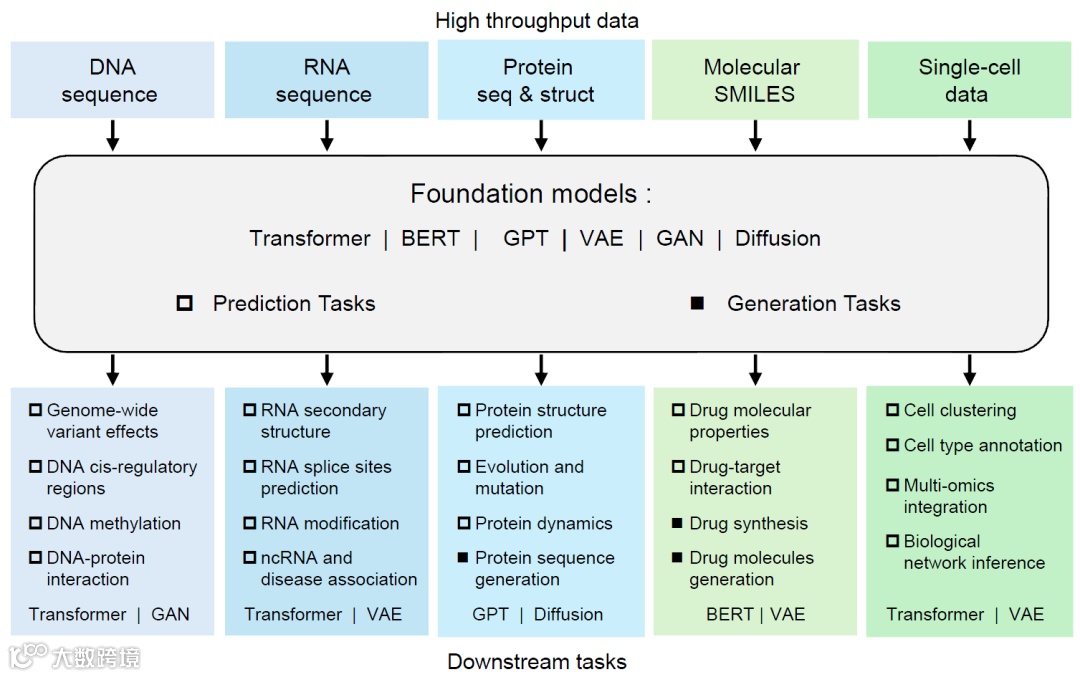 High throughput data

DNA sequence

RNA sequence

Protein seq & struct

Molecular SMILES

Single-cell data

Foundation models :

Transformer | BERT | GPT | VAE | GAN | Diffusion

□ Prediction Tasks

■ Generation Tasks

□ Genome-wide variant effects
□ DNA cis-regulatory regions
□ DNA methylation
□ DNA-protein interaction
Transformer | GAN

□ RNA secondary structure
□ RNA splice sites prediction
□ RNA modification
□ ncRNA and disease association
Transformer | VAE

□ Protein structure prediction
□ Evolution and mutation
□ Protein dynamics
■ Protein sequence generation
GPT | Diffusion

□ Drug molecular properties
□ Drug-target interaction
■ Drug synthesis
■ Drug molecules generation
BERT | VAE

□ Cell clustering
□ Cell type annotation
□ Multi-omics integration
□ Biological network inference
Transformer | VAE

大数跨境

Downstream tasks